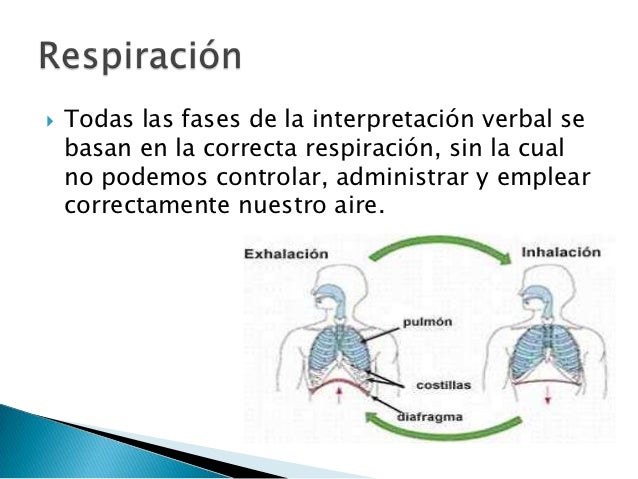 Respiración

Todas las fases de la interpretación verbal se basan en la correcta respiración, sin la cual no podemos controlar, administrar y emplear correctamente nuestro aire.

Exhalación

Inhalación

pulmón

costillas

diafragma